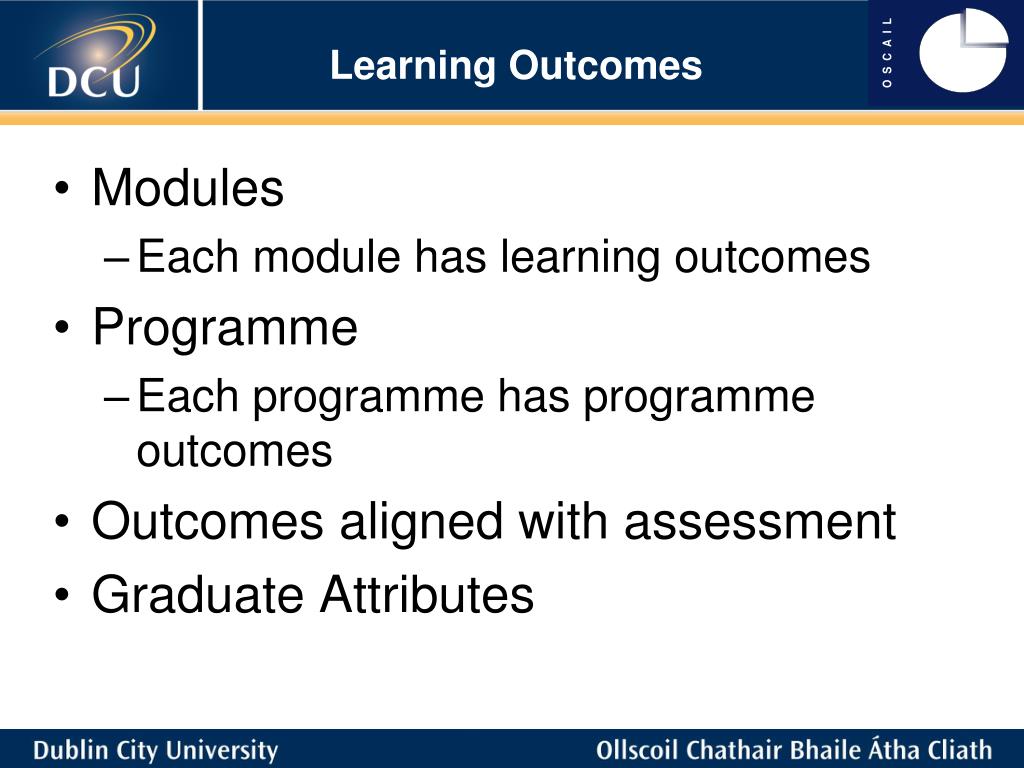 DCU

Learning Outcomes

OSCAIL

• Modules
– Each module has learning outcomes
• Programme
– Each programme has programme outcomes
• Outcomes aligned with assessment
• Graduate Attributes

Dublin City University

Ollscoil Chathair Bhaile Átha Cliath